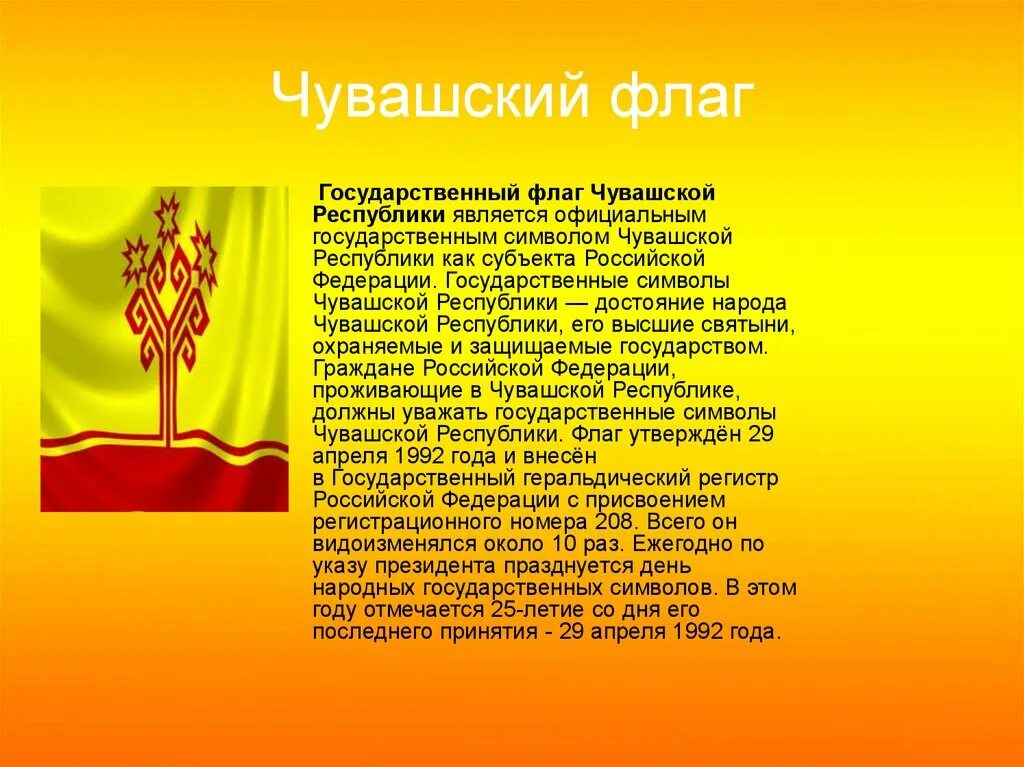 Чувашский флаг

Государственный флаг Чувашской Республики является официальным государственным символом Чувашской Республики как субъекта Российской Федерации. Государственные символы Чувашской Республики — достояние народа Чувашской Республики, его высшие святыни, охраняемые и защищаемые государством. Граждане Российской Федерации, проживающие в Чувашской Республике, должны уважать государственные символы Чувашской Республики. Флаг утверждён 29 апреля 1992 года и внесён в Государственный геральдический регистр Российской Федерации с присвоением регистрационного номера 208. Всего он видоизменялся около 10 раз. Ежегодно по указу президента празднуется день народных государственных символов. В этом году отмечается 25-летие со дня его последнего принятия - 29 апреля 1992 года.